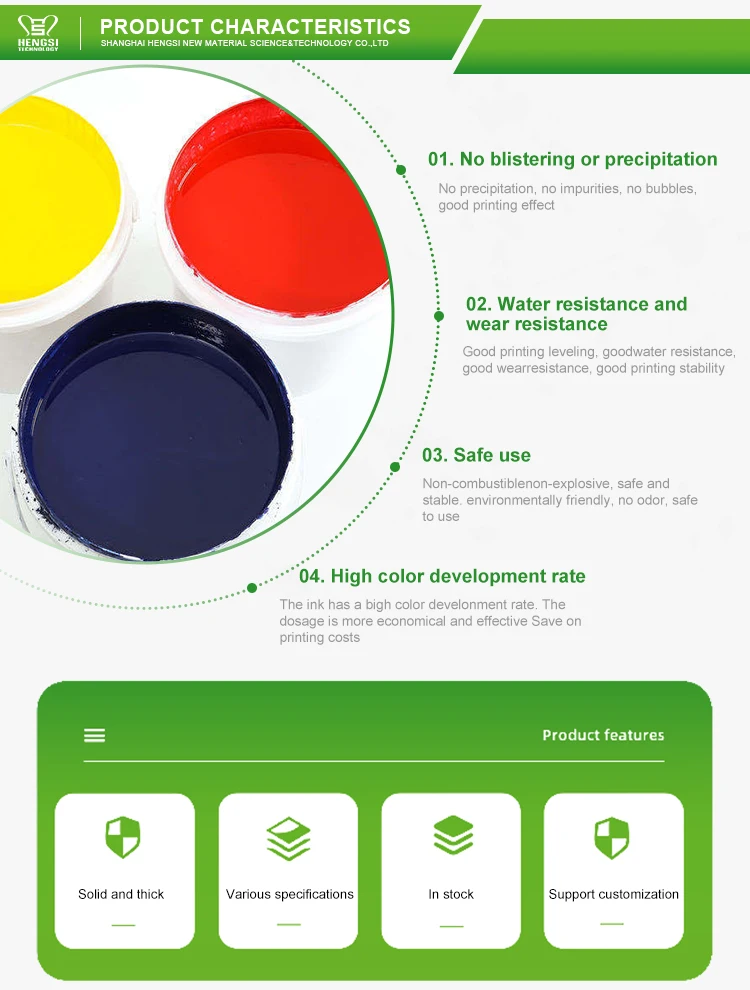 HENGSI TECHNOLOGY

PRODUCT CHARACTERISTICS
SHANGHAI HENGSI NEW MATERIAL SCIENCE&TECHNOLOGY CO.,LTD

01. No blistering or precipitation
No precipitation, no impurities, no bubbles, good printing effect

02. Water resistance and wear resistance
Good printing leveling, goodwater resistance, good wearresistance, good printing stability

03. Safe use
Non-combustiblenon-explosive, safe and stable. environmentally friendly, no odor, safe to use

04. High color development rate
The ink has a bigh color develonment rate. The dosage is more economical and effective Save on printing costs

Product features

Solid and thick

Various specifications

In stock

Support customization